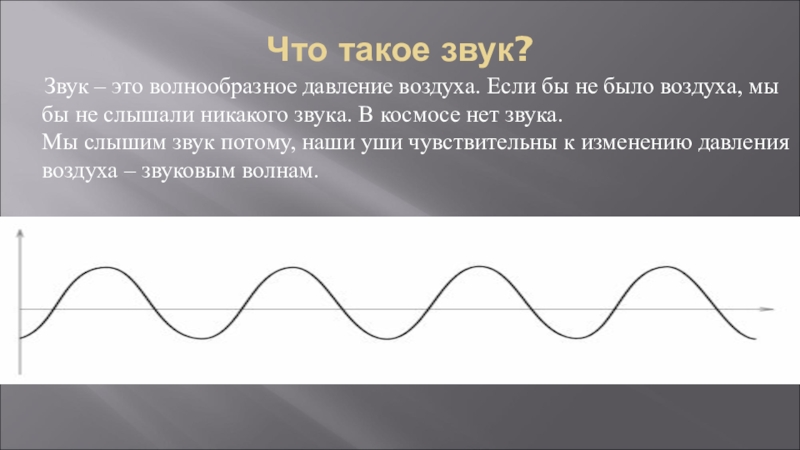 Что такое звук?

Звук – это волнообразное давление воздуха. Если бы не было воздуха, мы бы не слышали никакого звука. В космосе нет звука.
Мы слышим звук потому, наши уши чувствительны к изменению давления воздуха – звуковым волнам.